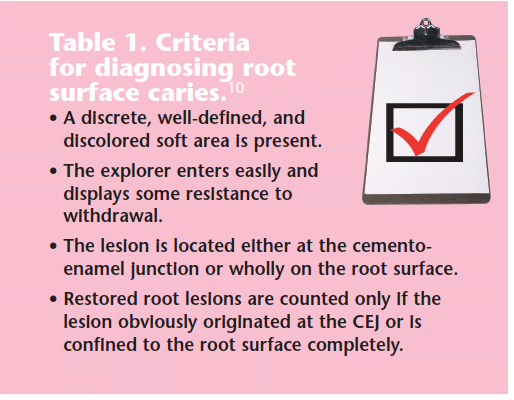 Table 1. Criteria for diagnosing root surface caries.$^{10}$

• A discrete, well-defined, and discolored soft area is present.

• The explorer enters easily and displays some resistance to withdrawal.

• The lesion is located either at the cemento-enamel junction or wholly on the root surface.

• Restored root lesions are counted only if the lesion obviously originated at the CEJ or is confined to the root surface completely.